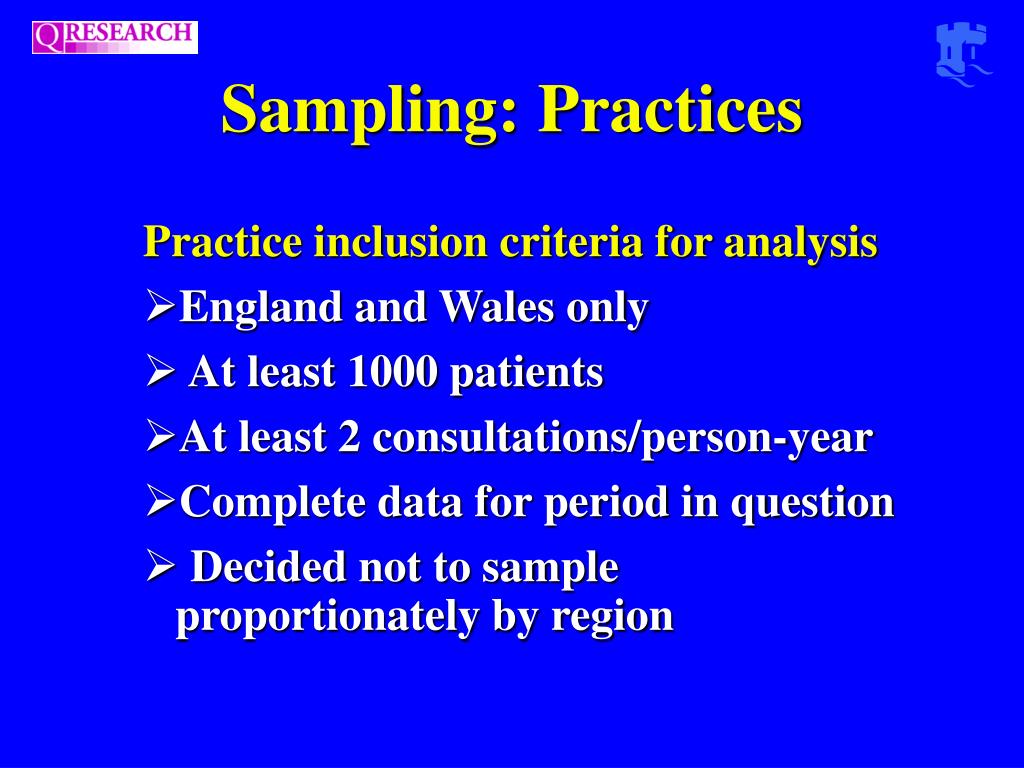 QRESEARCH

Sampling: Practices

Practice inclusion criteria for analysis

➢England and Wales only

➢ At least 1000 patients

➢At least 2 consultations/person-year

➢Complete data for period in question

➢ Decided not to sample proportionately by region